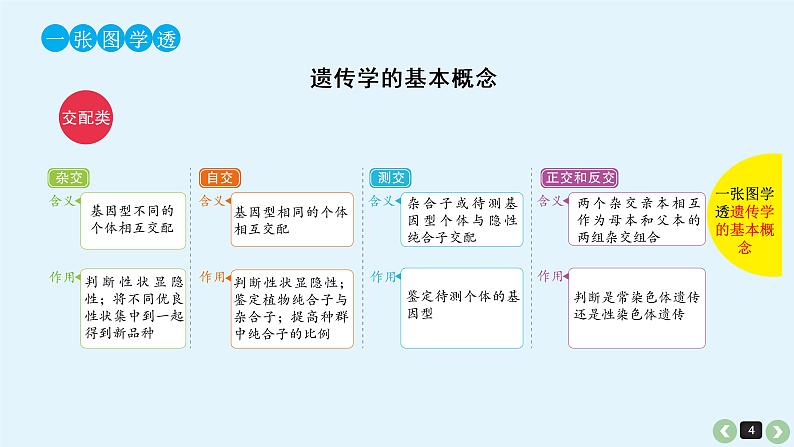 一张图学透

遗传学的基本概念

交配类

杂交
含义 基因型不同的个体相互交配
作用 判断性状显隐性；将不同优良性状集中到一起得到新品种

自交
含义 基因型相同的个体相互交配
作用 判断性状显隐性；鉴定植物纯合子与杂合子；提高种群中纯合子的比例

测交
含义 杂合子或待测基因型个体与隐性纯合子交配
作用 鉴定待测个体的基因型

正交和反交
含义 两个杂交亲本相互作为母本和父本的两组杂交组合
作用 判断是常染色体遗传还是性染色体遗传

一张图学透遗传学的基本概念

4